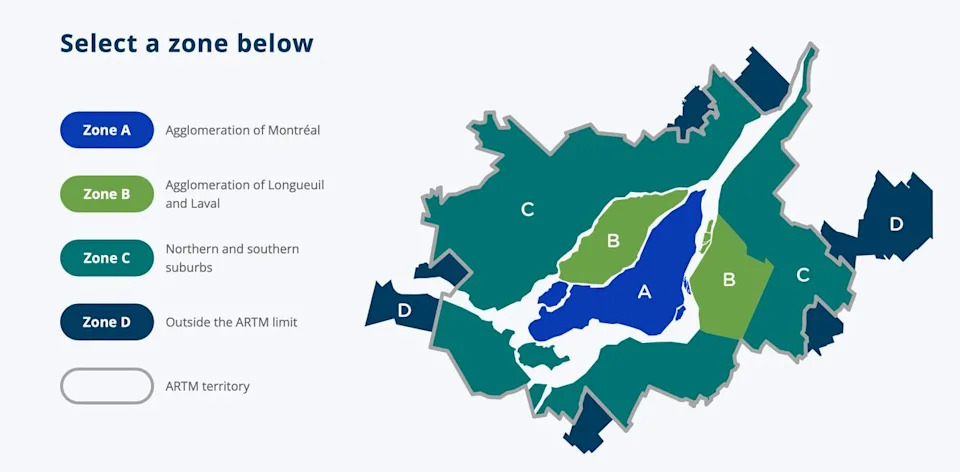 Select a zone below

Zone A Agglomeration of Montréal

Zone B Agglomeration of Longueuil and Laval

Zone C Northern and southern suburbs

Zone D Outside the ARTM limit

ARTM territory

C
B
A
B
C
D
D